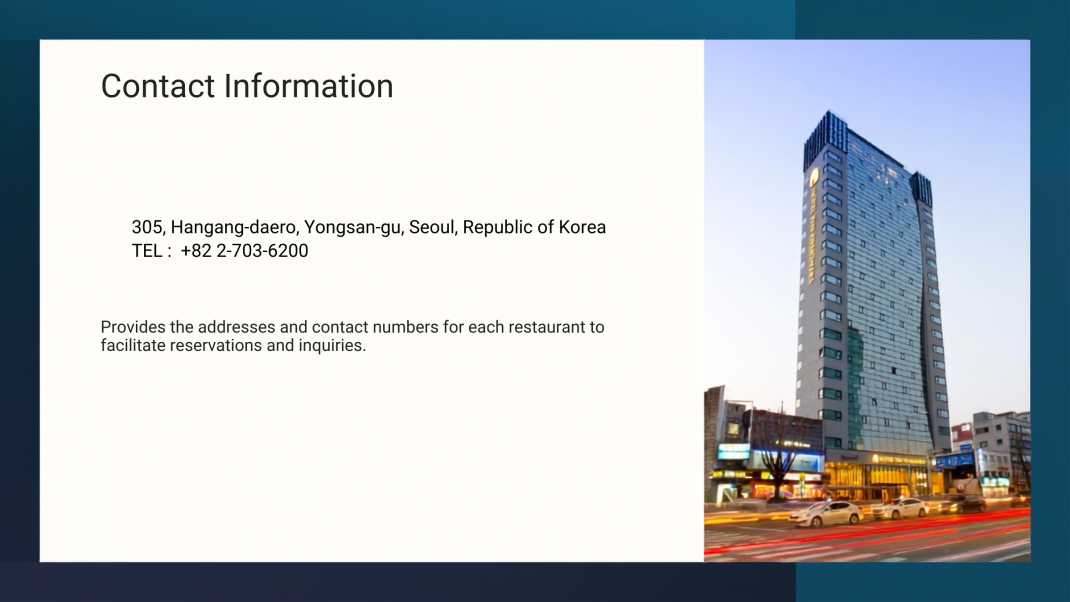 Contact Information

305, Hangang-daero, Yongsan-gu, Seoul, Republic of Korea
TEL : +82 2-703-6200

Provides the addresses and contact numbers for each restaurant to facilitate reservations and inquiries.